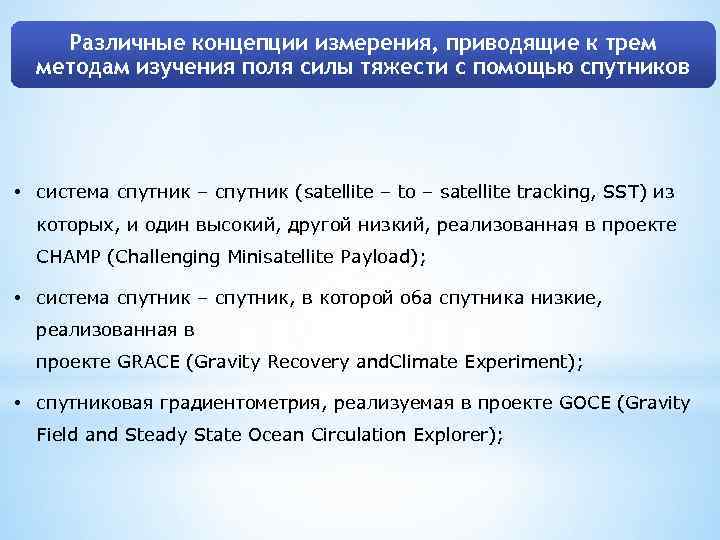 Различные концепции измерения, приводящие к трем методам изучения поля силы тяжести с помощью спутников

• система спутник – спутник (satellite – to – satellite tracking, SST) из которых, и один высокий, другой низкий, реализованная в проекте CHAMP (Challenging Minisatellite Payload);

• система спутник – спутник, в которой оба спутника низкие, реализованная в
проекте GRACE (Gravity Recovery andClimate Experiment);

• спутниковая градиентометрия, реализуемая в проекте GOCE (Gravity Field and Steady State Ocean Circulation Explorer);